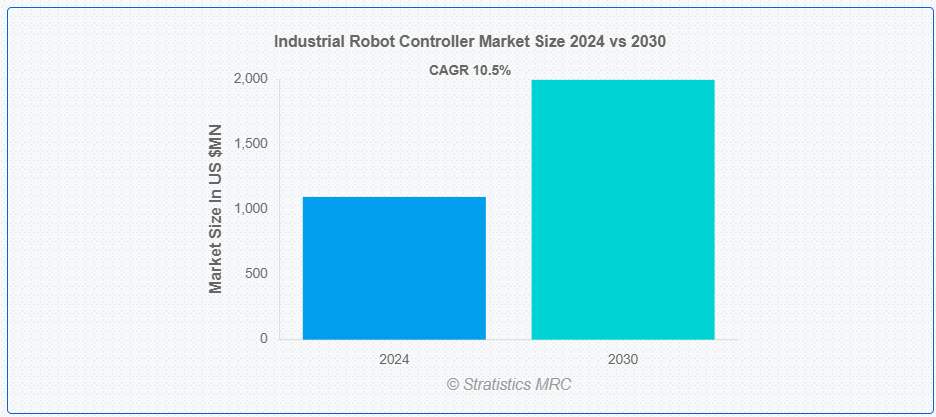 Industrial Robot Controller Market Size 2024 vs 2030

CAGR 10.5%

Market Size In US $MN

2,000
1,500
1,000
500
0

2024
2030

© Stratistics MRC